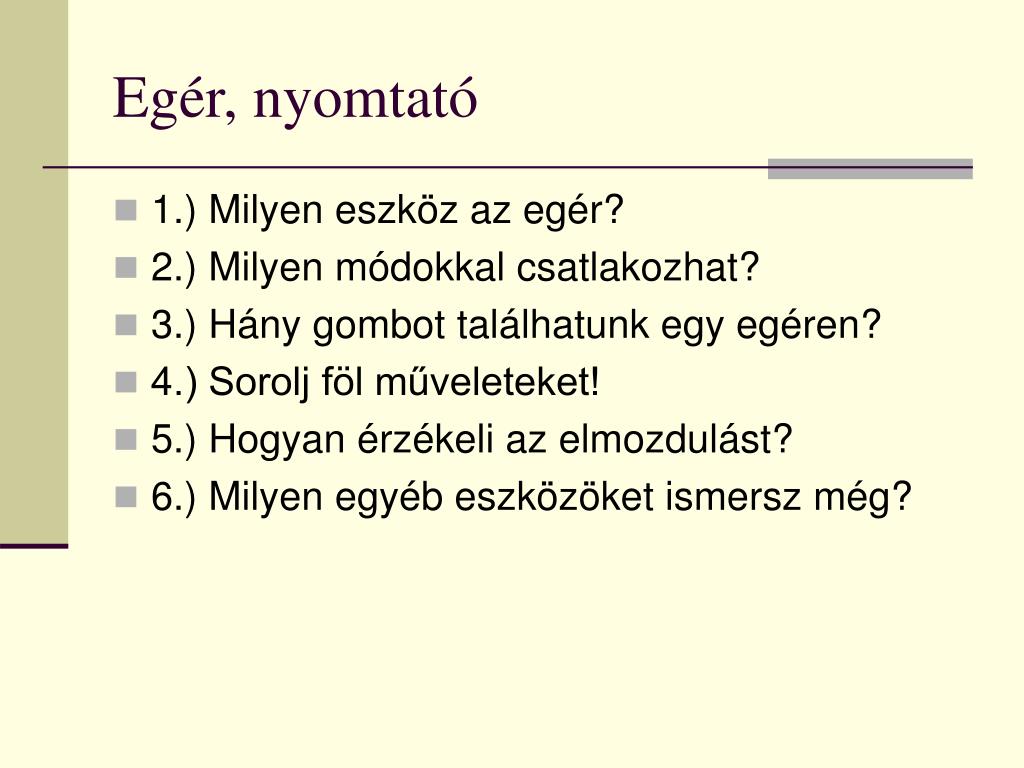 Egér, nyomtató

1.) Milyen eszköz az egér?
2.) Milyen módokkal csatlakozhat?
3.) Hány gombot találhatunk egy egéren?
4.) Sorolj föl műveleteket!
5.) Hogyan érzékeli az elmozdulást?
6.) Milyen egyéb eszközöket ismersz még?